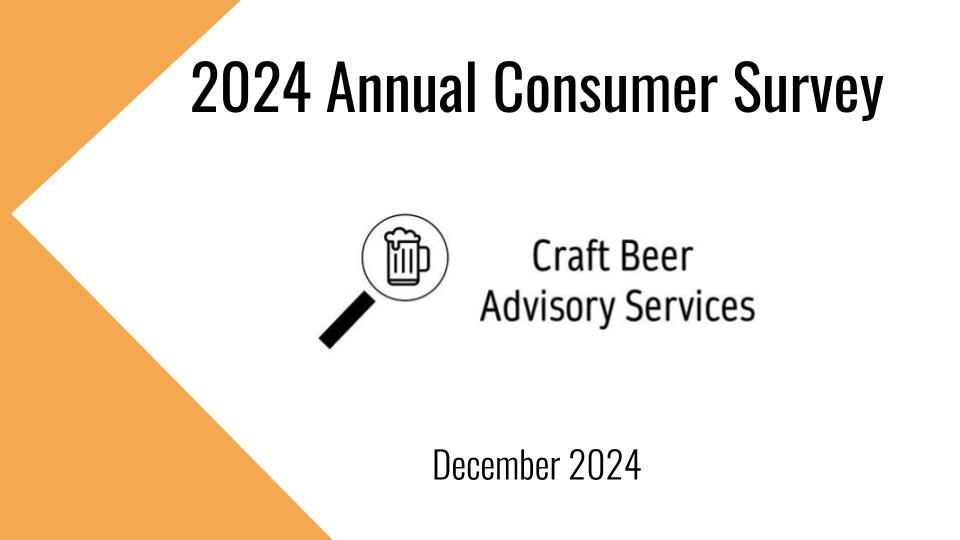 2024 Annual Consumer Survey

Craft Beer
Advisory Services

December 2024